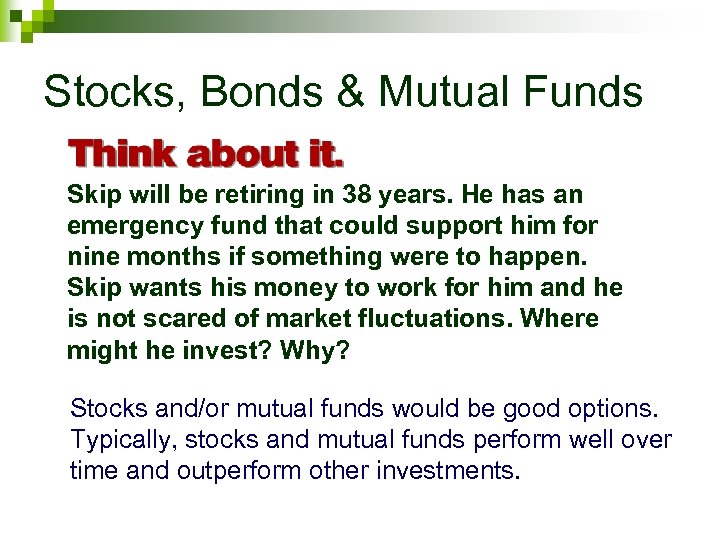 Stocks, Bonds & Mutual Funds

Think about it.

Skip will be retiring in 38 years. He has an emergency fund that could support him for nine months if something were to happen. Skip wants his money to work for him and he is not scared of market fluctuations. Where might he invest? Why?

Stocks and/or mutual funds would be good options. Typically, stocks and mutual funds perform well over time and outperform other investments.